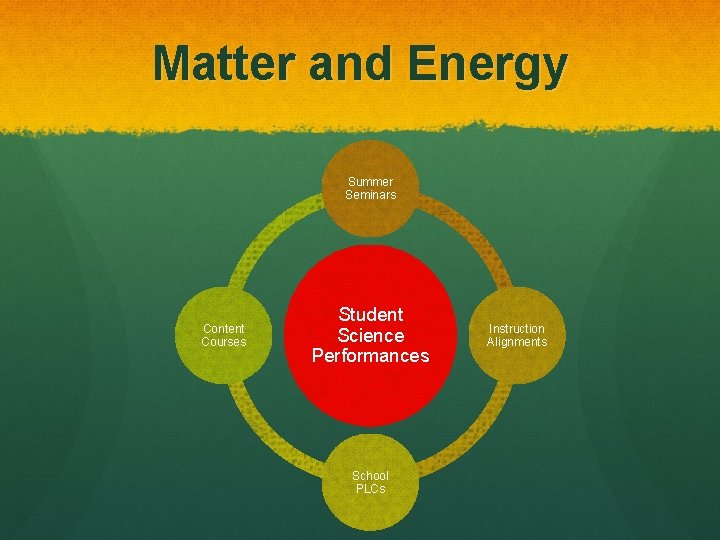 Matter and Energy

Summer Seminars

Content Courses

Student Science Performances

Instruction Alignments

School PLCs